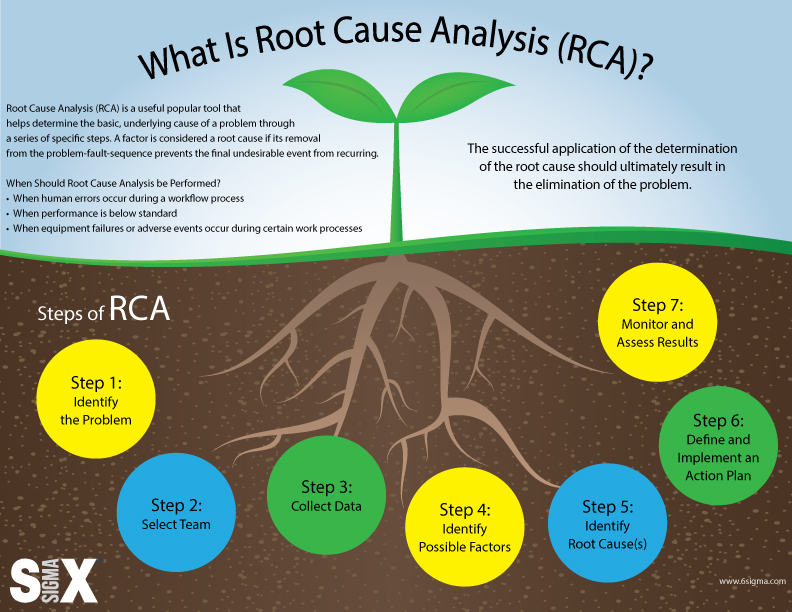 What Is Root Cause Analysis (RCA)?

Root Cause Analysis (RCA) is a useful popular tool that helps determine the basic, underlying cause of a problem through a series of specific steps. A factor is considered a root cause if its removal from the problem-fault-sequence prevents the final undesirable event from recurring.

When Should Root Cause Analysis be Performed?
• When human errors occur during a workflow process
• When performance is below standard
• When equipment failures or adverse events occur during certain work processes

The successful application of the determination of the root cause should ultimately result in the elimination of the problem.

Steps of RCA

Step 1: Identify the Problem

Step 2: Select Team

Step 3: Collect Data

Step 4: Identify Possible Factors

Step 5: Identify Root Cause(s)

Step 6: Define and Implement an Action Plan

Step 7: Monitor and Assess Results

SIX SIGMA

www.6sigma.com